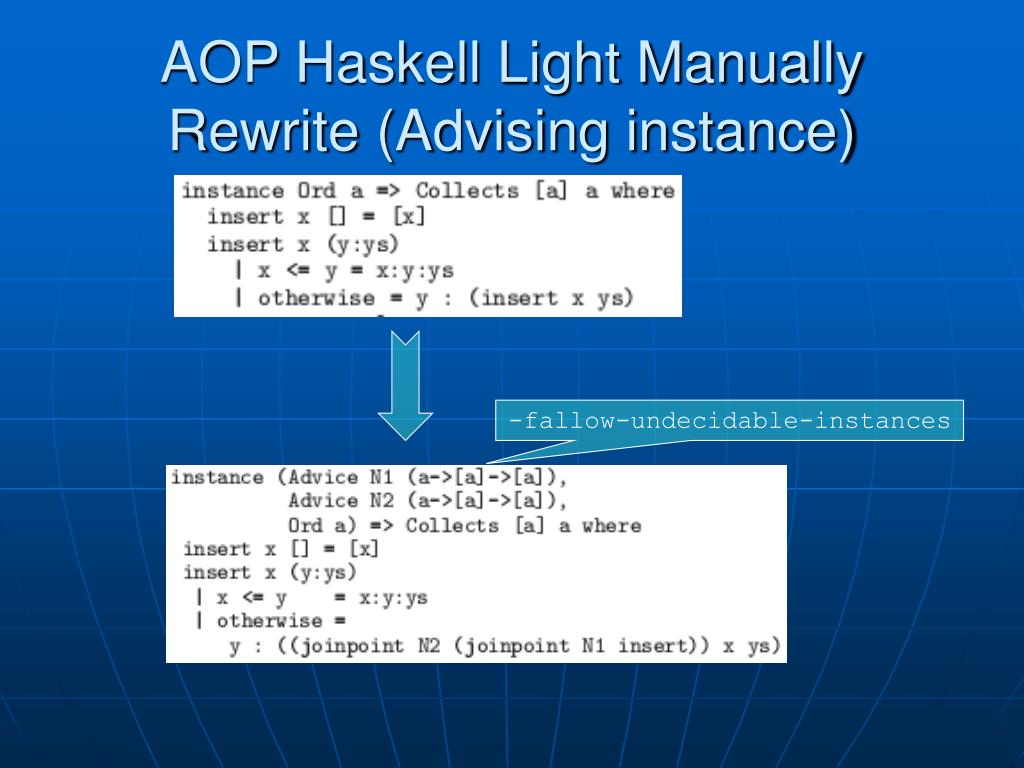 AOP Haskell Light Manually Rewrite (Advising instance)

instance Ord a => Collects [a] a where
  insert x [] = [x]
  insert x (y:ys)
    | x <= y = x:y:ys
    | otherwise = y : (insert x ys)

-fallow-undecidable-instances

instance (Advice N1 (a->[a]->[a]),
          Advice N2 (a->[a]->[a]),
          Ord a) => Collects [a] a where
 insert x [] = [x]
 insert x (y:ys)
  | x <= y    = x:y:ys
  | otherwise =
     y : ((joinpoint N2 (joinpoint N1 insert)) x ys)